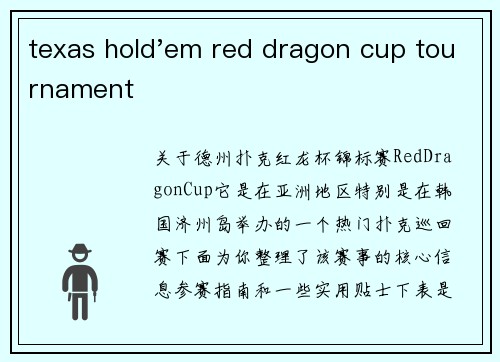 texas hold’em red dragon cup tournament

关于德州扑克红龙杯锦标赛RedDragonCup它是在亚洲地区特别是在韩国济州岛举办的一个热门扑克巡回赛下面为你整理了该赛事的核心信息参赛指南和一些实用贴士下表是